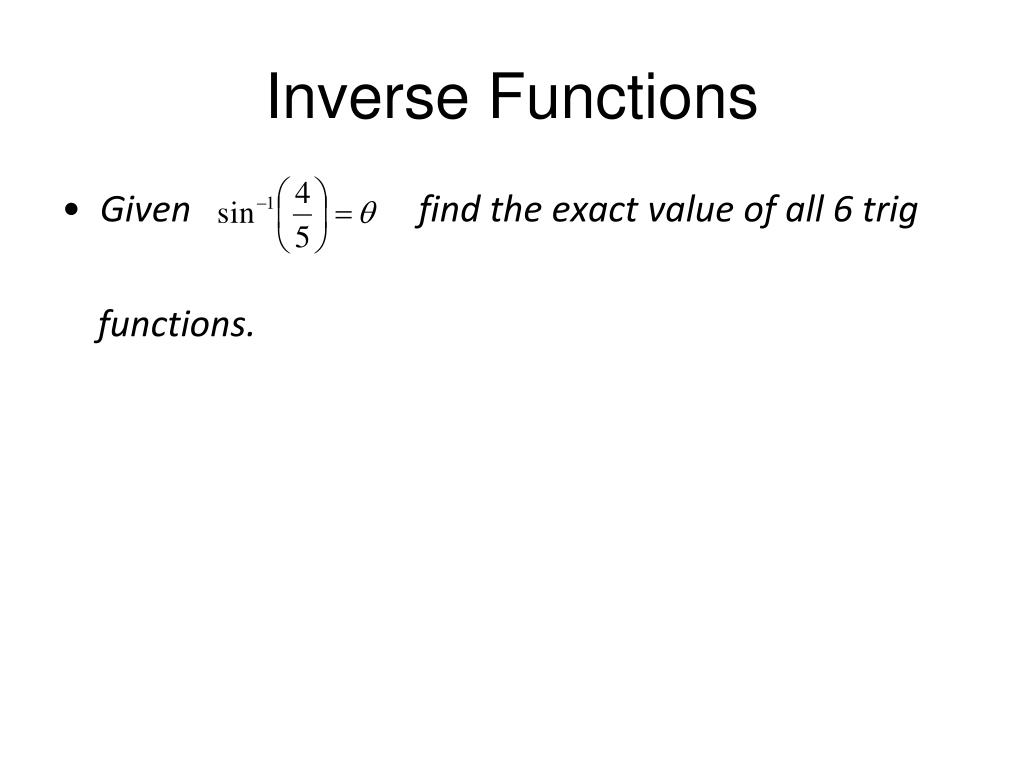 Inverse Functions

• Given $\sin^{-1}\left(\frac{4}{5}\right)=\theta$ find the exact value of all 6 trig functions.